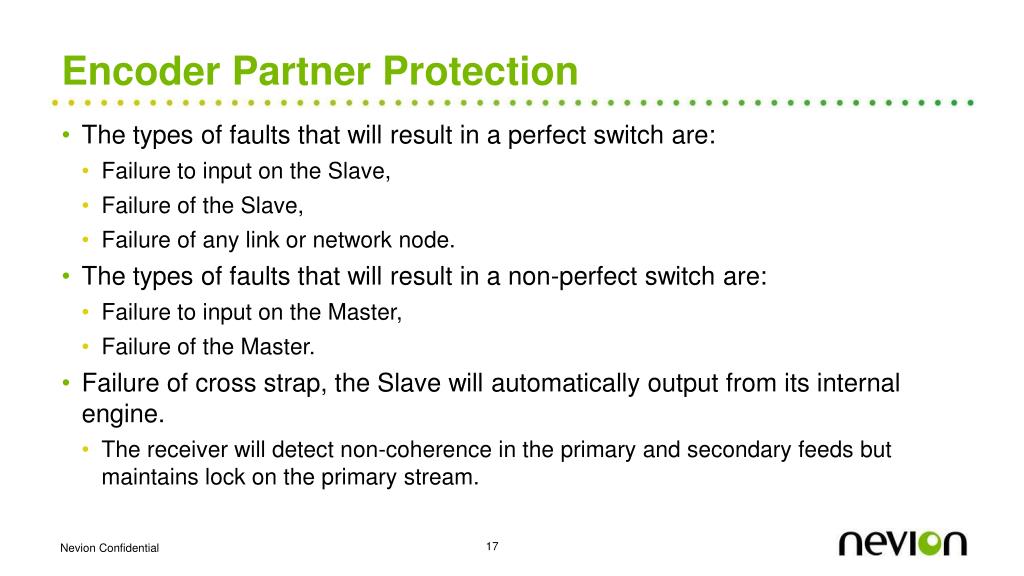 Encoder Partner Protection

• The types of faults that will result in a perfect switch are:
  • Failure to input on the Slave,
  • Failure of the Slave,
  • Failure of any link or network node.
• The types of faults that will result in a non-perfect switch are:
  • Failure to input on the Master,
  • Failure of the Master.
• Failure of cross strap, the Slave will automatically output from its internal engine.
  • The receiver will detect non-coherence in the primary and secondary feeds but maintains lock on the primary stream.

Nevion Confidential

17

nevion